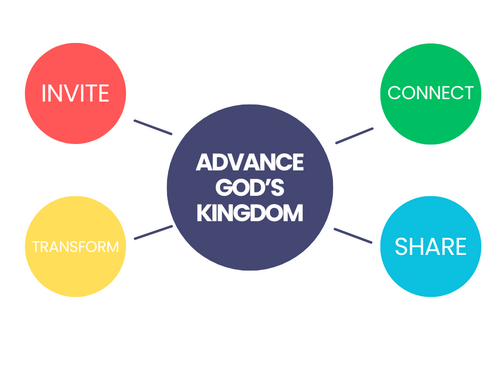 INVITE

CONNECT

ADVANCE GOD'S KINGDOM

TRANSFORM

SHARE